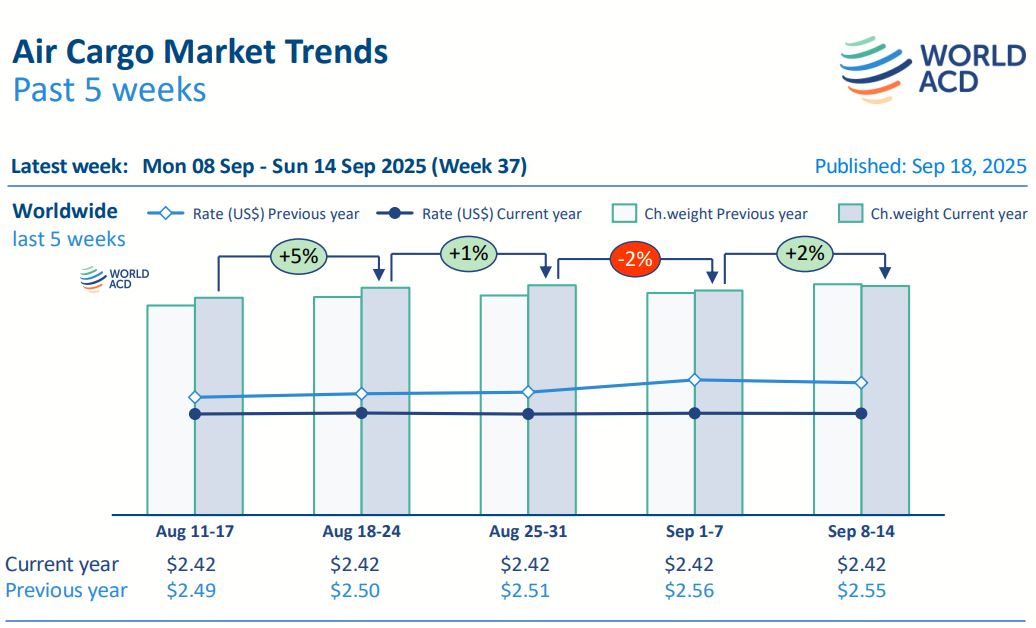 Air Cargo Market Trends
Past 5 weeks

WORLD ACD

Latest week: Mon 08 Sep - Sun 14 Sep 2025 (Week 37)

Published: Sep 18, 2025

Worldwide
last 5 weeks

Rate (US$) Previous year
Rate (US$) Current year
Ch.weight Previous year
Ch.weight Current year

WORLD ACD

+5%
+1%
-2%
+2%

| | Aug 11-17 | Aug 18-24 | Aug 25-31 | Sep 1-7 | Sep 8-14 |
|---|---|---|---|---|---|
| Current year | $2.42 | $2.42 | $2.42 | $2.42 | $2.42 |
| Previous year | $2.49 | $2.50 | $2.51 | $2.56 | $2.55 |